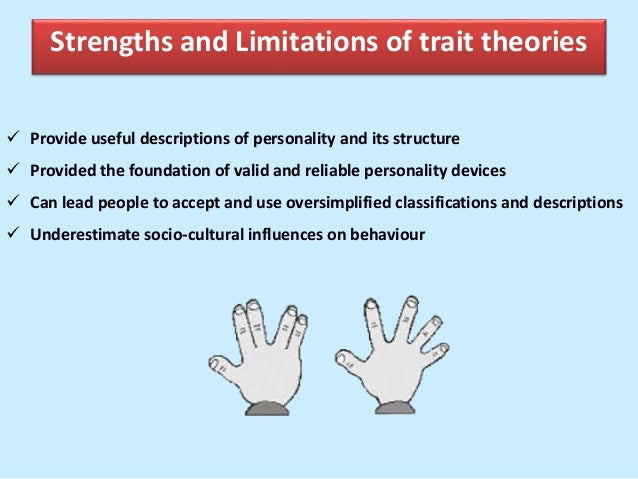 Strengths and Limitations of trait theories

✓ Provide useful descriptions of personality and its structure
✓ Provided the foundation of valid and reliable personality devices
✓ Can lead people to accept and use oversimplified classifications and descriptions
✓ Underestimate socio-cultural influences on behaviour